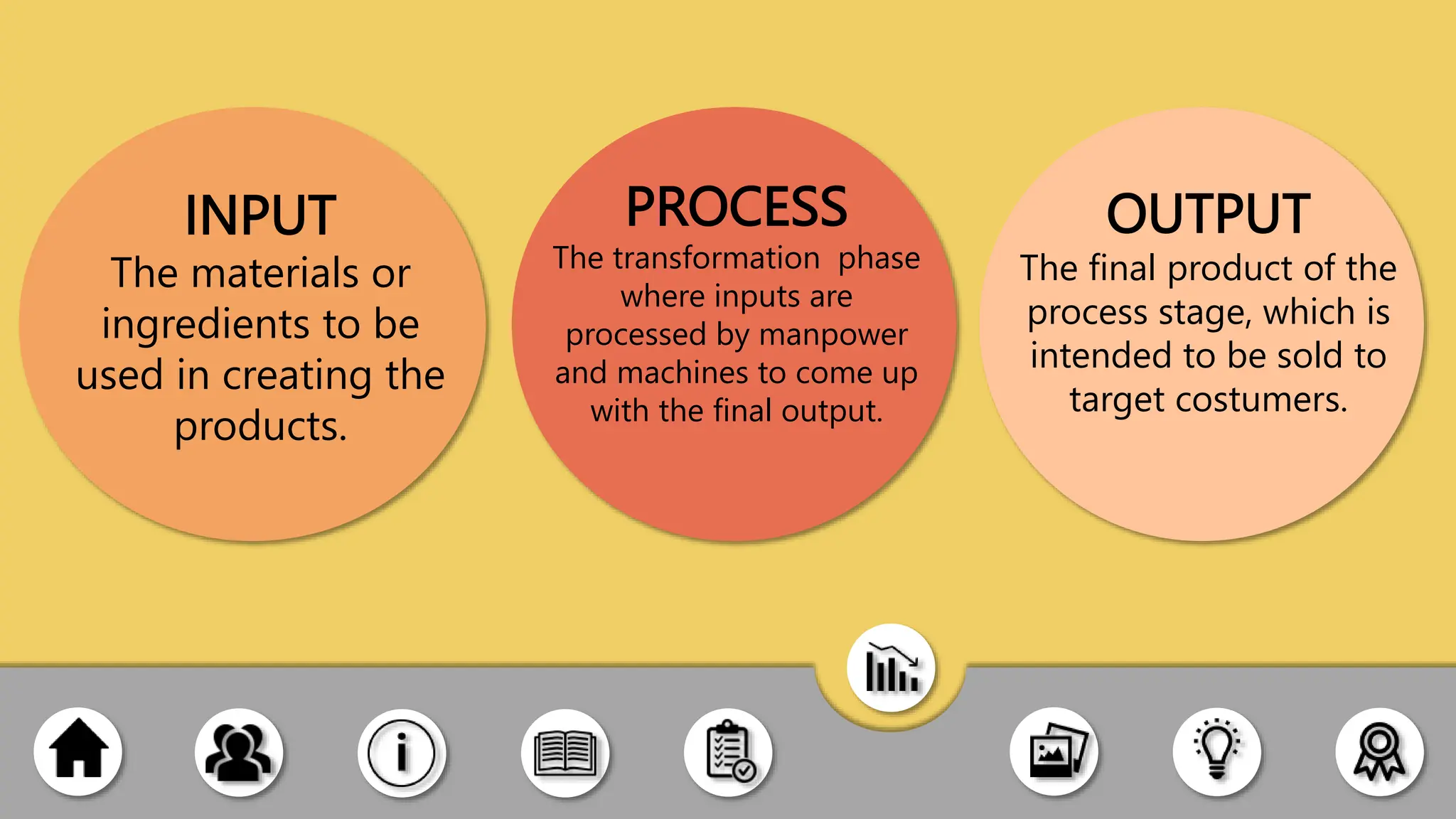 INPUT
The materials or ingredients to be used in creating the products.

PROCESS
The transformation phase where inputs are processed by manpower and machines to come up with the final output.

OUTPUT
The final product of the process stage, which is intended to be sold to target costumers.